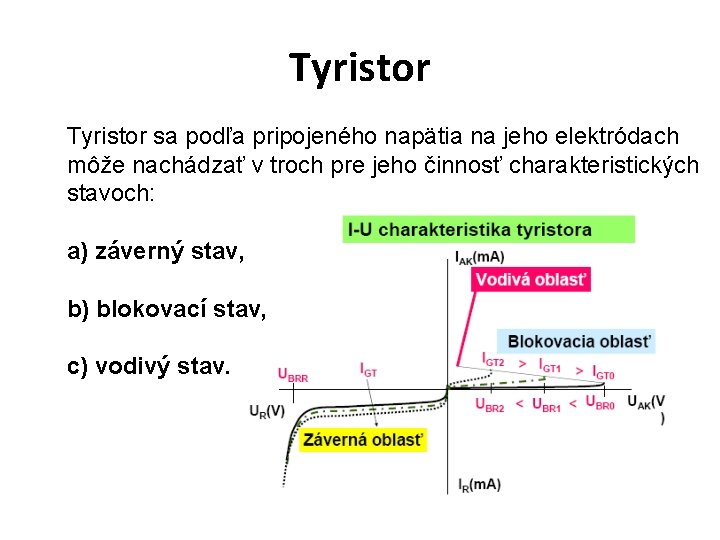 Tyristor

Tyristor sa podľa pripojeného napätia na jeho elektródach môže nachádzať v troch pre jeho činnosť charakteristických stavoch:

a) záverný stav,

b) blokovací stav,

c) vodivý stav.

I-U charakteristika tyristora

$I_{AK}$(mA)

Vodivá oblasť

Blokovacia oblasť

$I_{GT2}$ > $I_{GT1}$ > $I_{GT0}$

$U_{BRR}$

$I_{GT}$

$U_R$(V)

$U_{BR2}$ < $U_{BR1}$ < $U_{BR0}$

$U_{AK}$(V)

Záverná oblasť

$I_R$(mA)